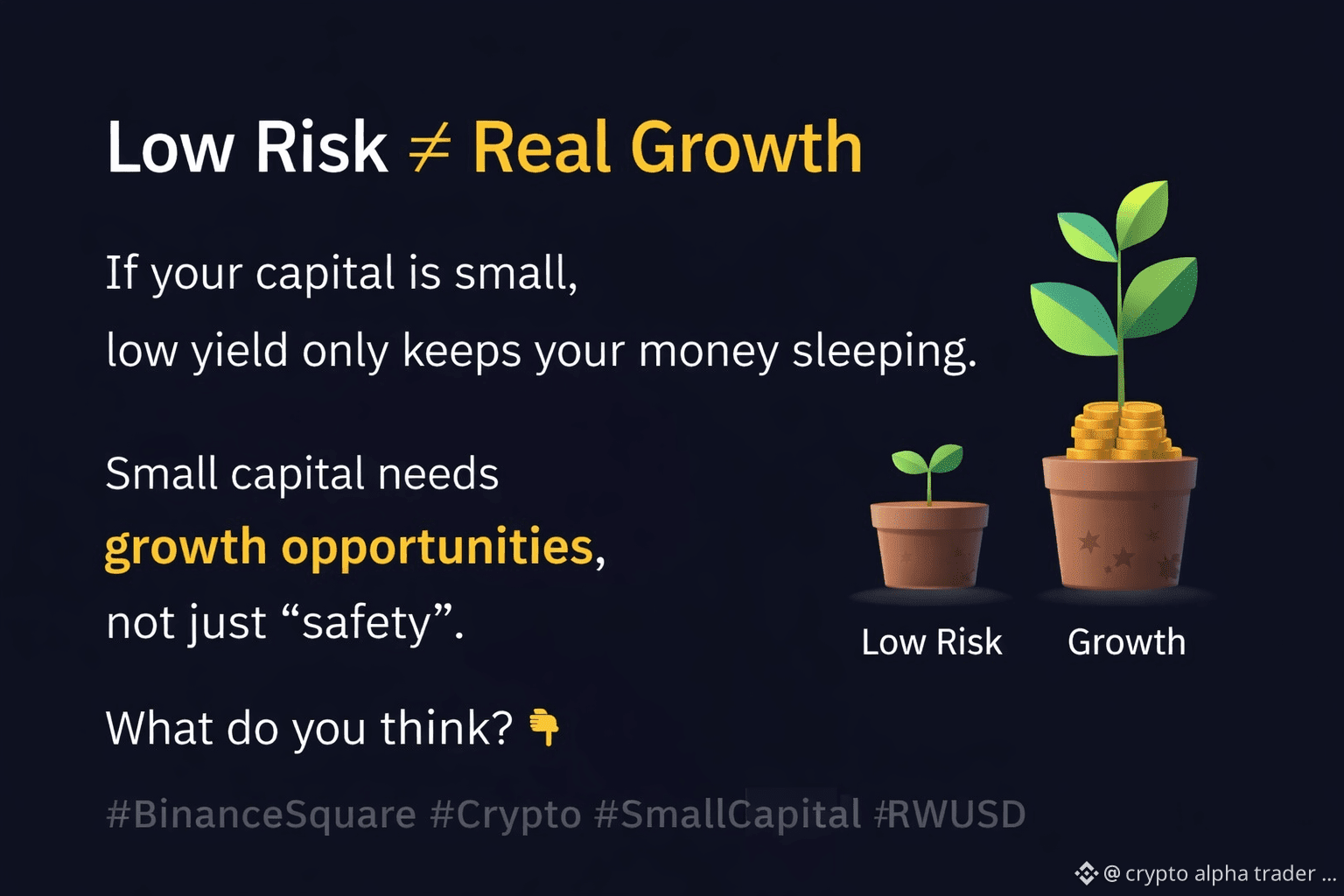 Low Risk ≠ Real Growth

If your capital is small,
low yield only keeps your money sleeping.

Small capital needs
growth opportunities,
not just “safety”.

What do you think? 👇

Low Risk Growth

#BinanceSquare #Crypto #SmallCapital #RWUSD

@ crypto alpha trader ...